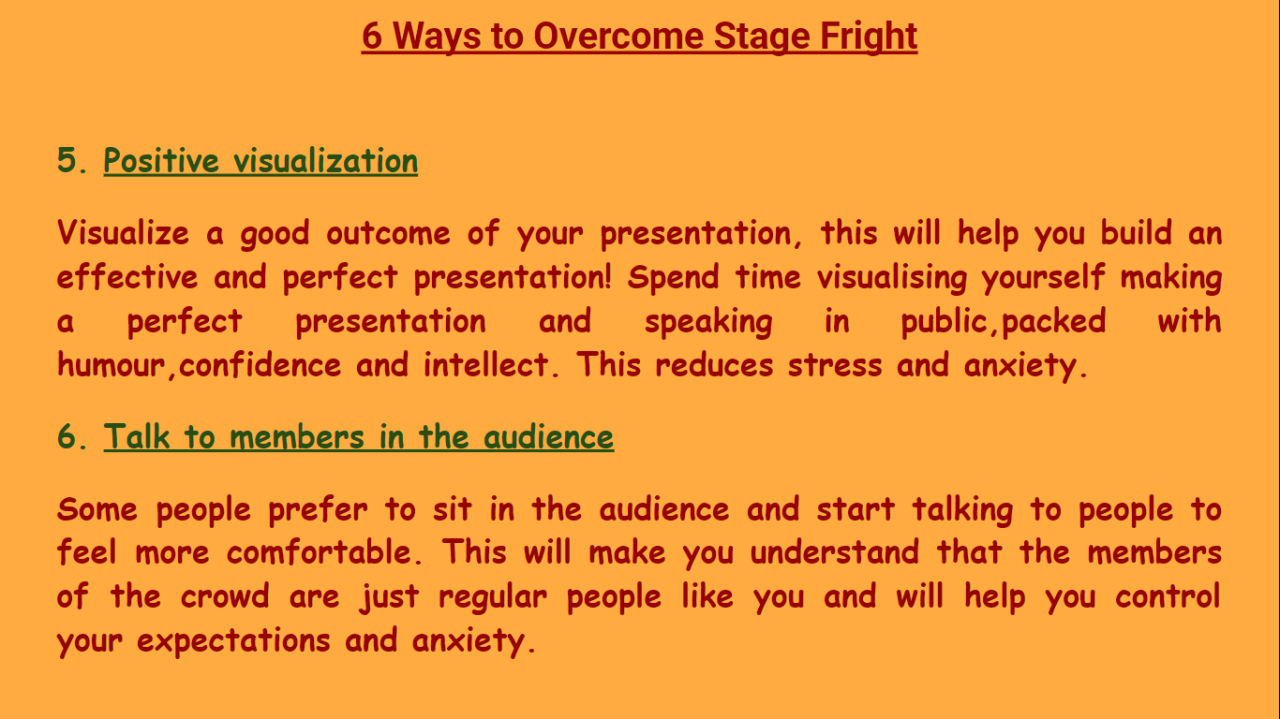 6 Ways to Overcome Stage Fright

5. Positive visualization

Visualize a good outcome of your presentation, this will help you build an effective and perfect presentation! Spend time visualising yourself making a perfect presentation and speaking in public,packed with humour,confidence and intellect. This reduces stress and anxiety.

6. Talk to members in the audience

Some people prefer to sit in the audience and start talking to people to feel more comfortable. This will make you understand that the members of the crowd are just regular people like you and will help you control your expectations and anxiety.